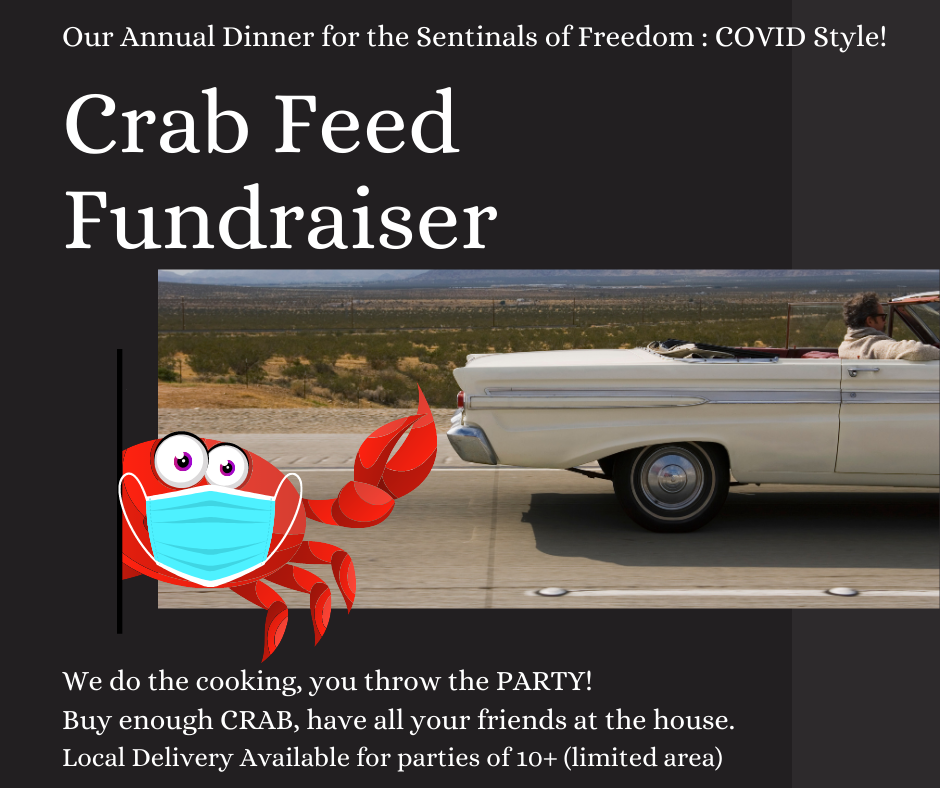 Our Annual Dinner for the Sentinals of Freedom : COVID Style!

Crab Feed Fundraiser

We do the cooking, you throw the PARTY!
Buy enough CRAB, have all your friends at the house.
Local Delivery Available for parties of 10+ (limited area)